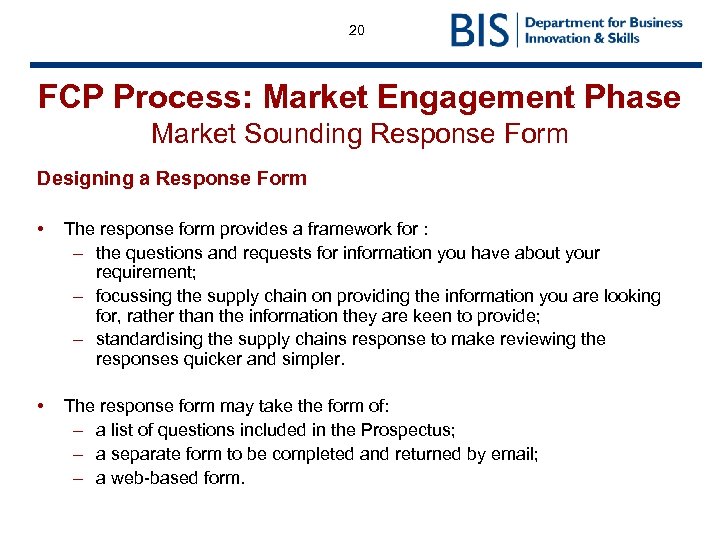 20

BIS Department for Business Innovation & Skills

FCP Process: Market Engagement Phase
Market Sounding Response Form

Designing a Response Form

• The response form provides a framework for :
– the questions and requests for information you have about your requirement;
– focussing the supply chain on providing the information you are looking for, rather than the information they are keen to provide;
– standardising the supply chains response to make reviewing the responses quicker and simpler.

• The response form may take the form of:
– a list of questions included in the Prospectus;
– a separate form to be completed and returned by email;
– a web-based form.